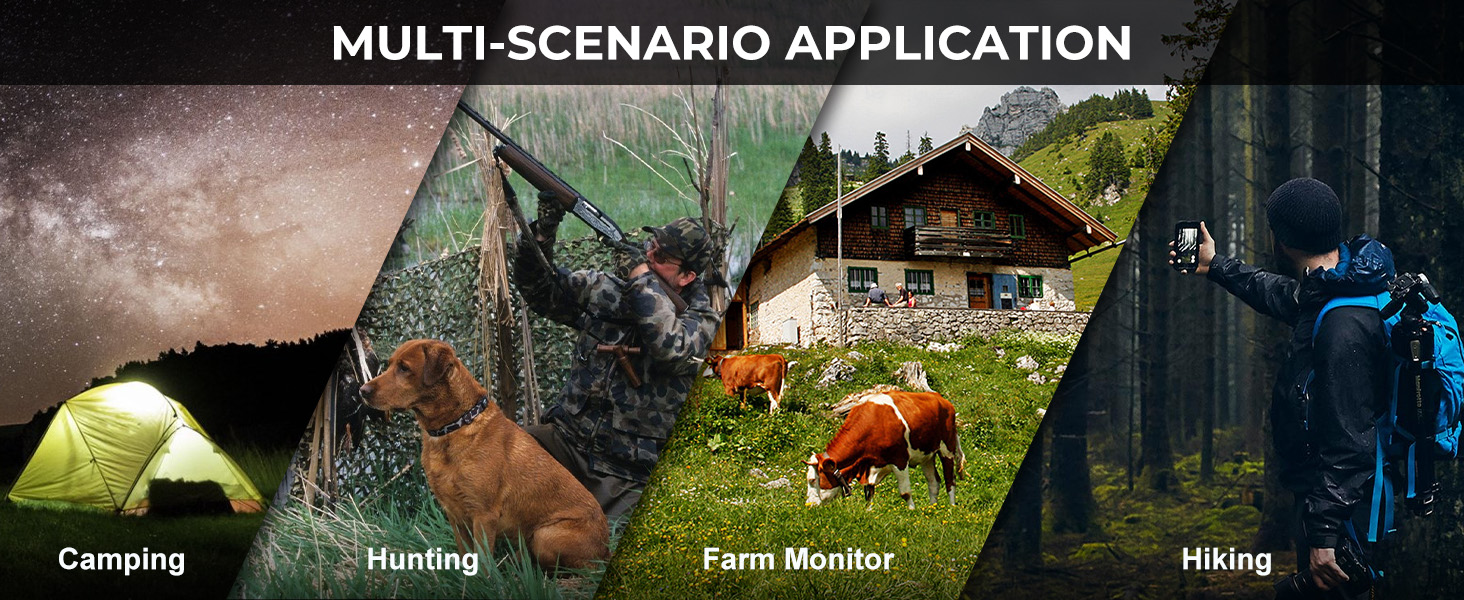 MULTI-SCENARIO APPLICATION

Camping

Hunting

Farm Monitor

Hiking